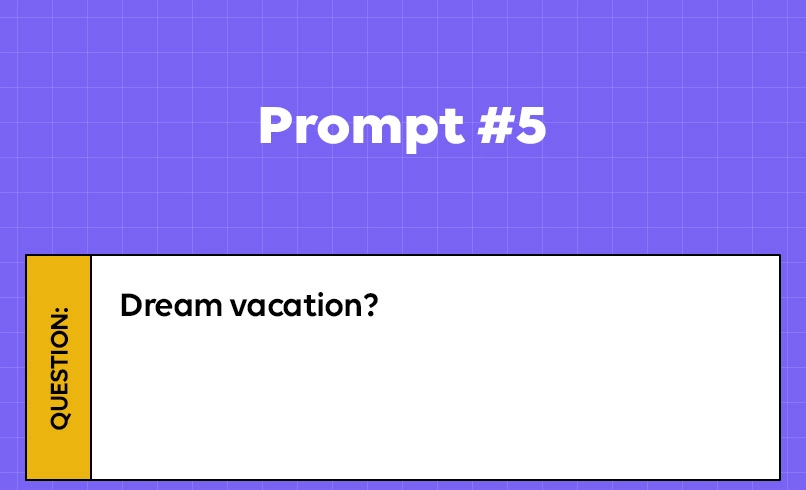 Prompt #5

QUESTION:

Dream vacation?